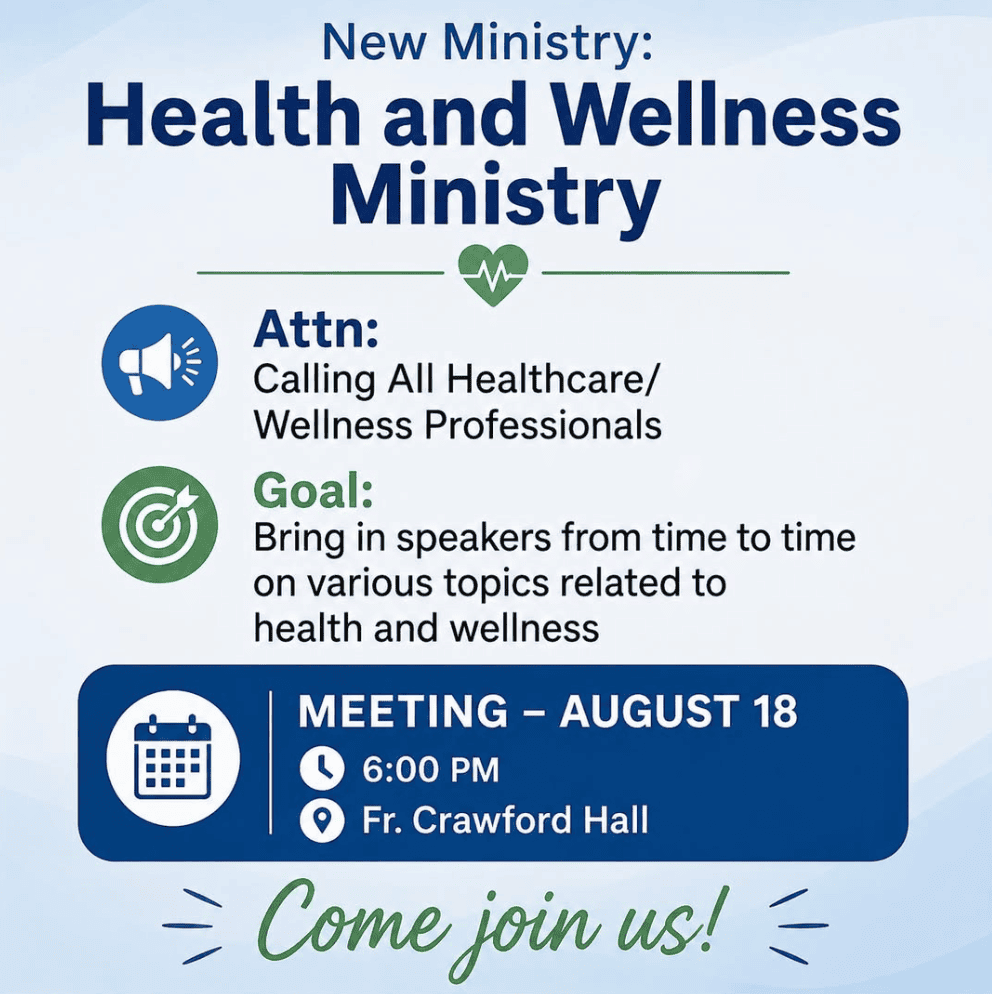 New Ministry:
Health and Wellness Ministry

Attn:
Calling All Healthcare/ Wellness Professionals

Goal:
Bring in speakers from time to time on various topics related to health and wellness

MEETING – AUGUST 18
6:00 PM
Fr. Crawford Hall

Come join us!